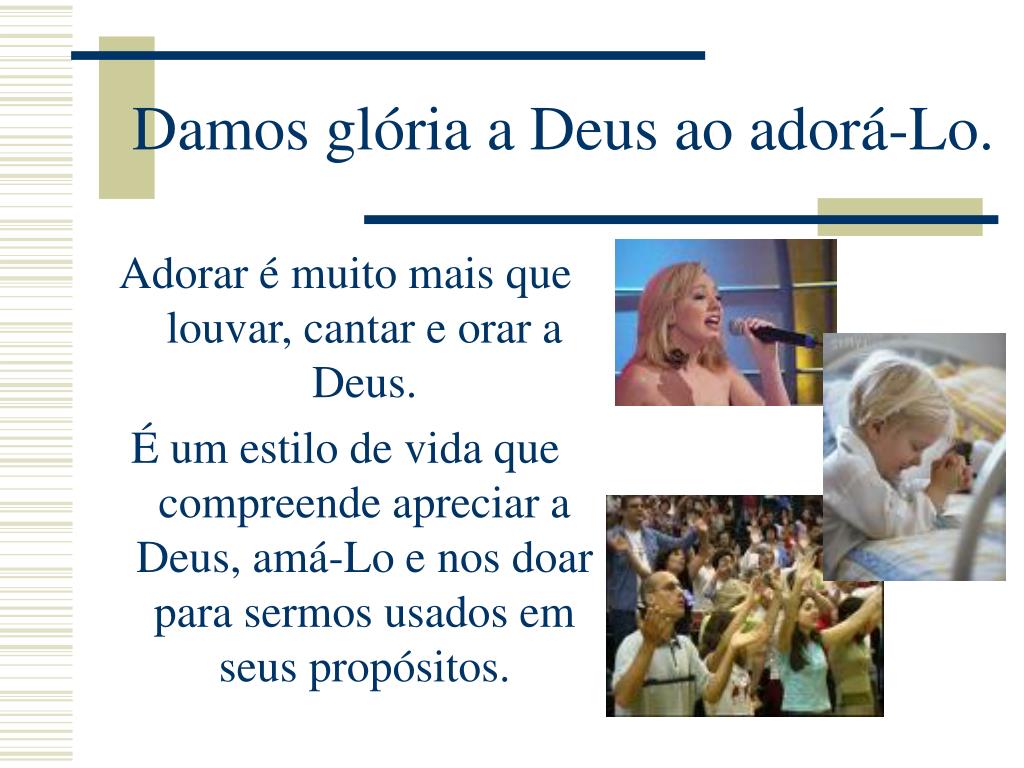 Damos glória a Deus ao adorá-Lo.

Adorar é muito mais que louvar, cantar e orar a Deus.

É um estilo de vida que compreende apreciar a Deus, amá-Lo e nos doar para sermos usados em seus propósitos.